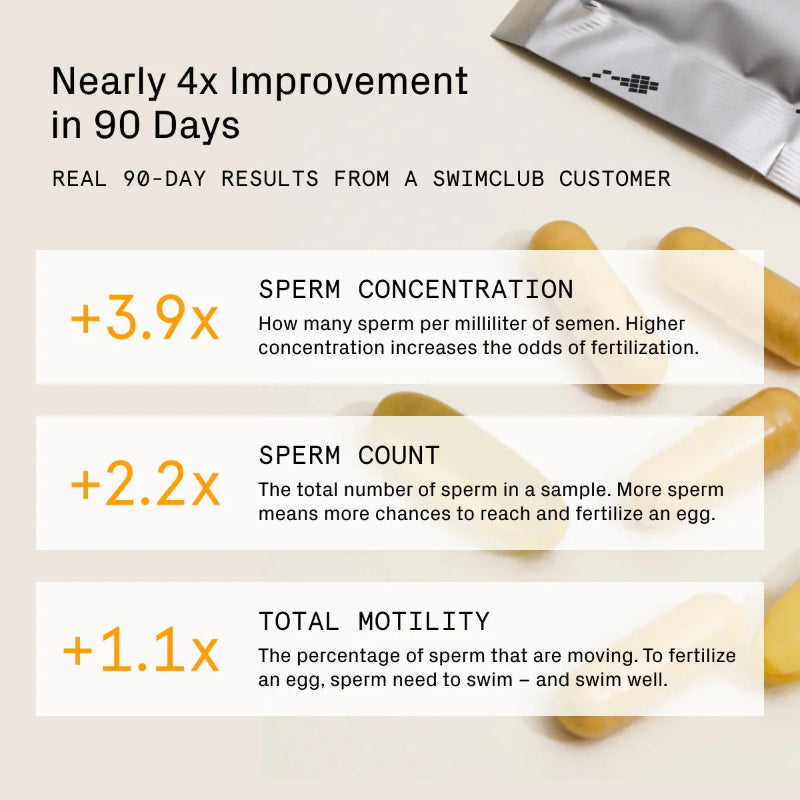 Nearly 4x Improvement in 90 Days

REAL 90-DAY RESULTS FROM A SWIMCLUB CUSTOMER

+3.9x

SPERM CONCENTRATION

How many sperm per milliliter of semen. Higher concentration increases the odds of fertilization.

+2.2x

SPERM COUNT

The total number of sperm in a sample. More sperm means more chances to reach and fertilize an egg.

+1.1x

TOTAL MOTILITY

The percentage of sperm that are moving. To fertilize an egg, sperm need to swim – and swim well.